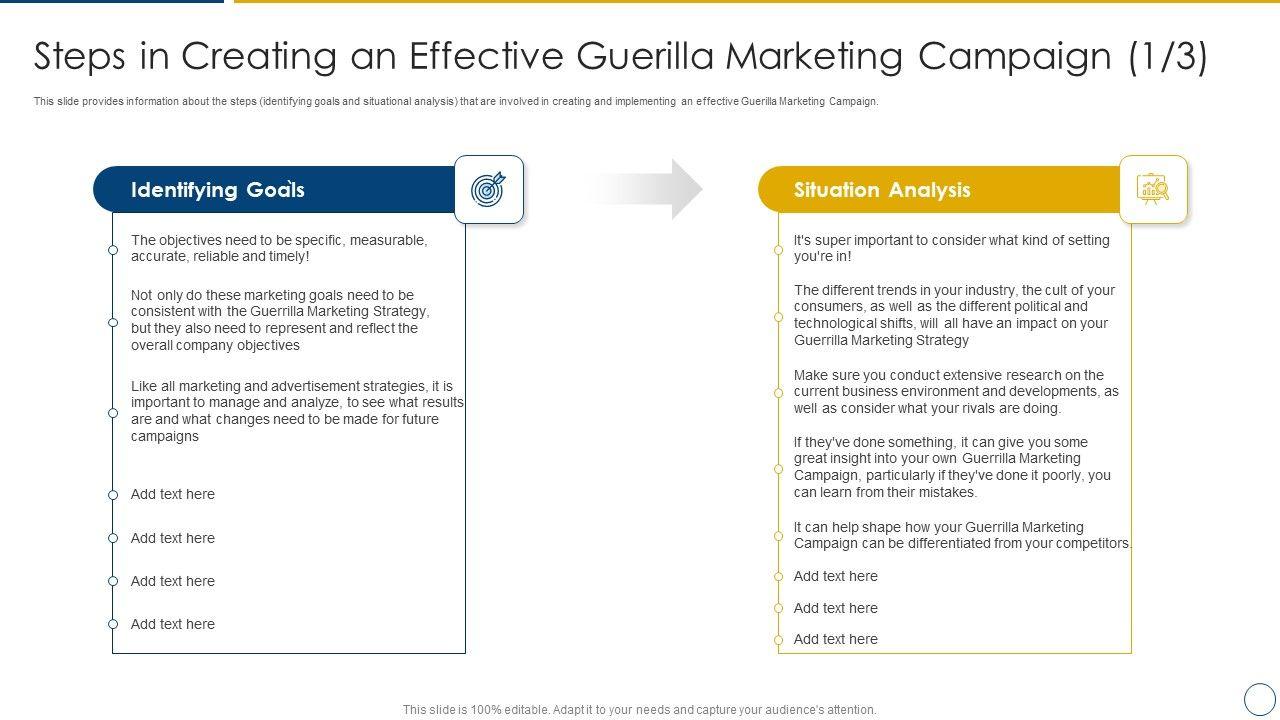 Steps in Creating an Effective Guerilla Marketing Campaign (1/3)

This slide provides information about the steps (identifying goals and situational analysis) that are involved in creating and implementing an effective Guerilla Marketing Campaign.

Identifying Goals

The objectives need to be specific, measurable, accurate, reliable and timely!

Not only do these marketing goals need to be consistent with the Guerrilla Marketing Strategy, but they also need to represent and reflect the overall company objectives

Like all marketing and advertisement strategies, it is important to manage and analyze, to see what results are and what changes need to be made for future campaigns

Add text here

Add text here

Add text here

Add text here

Situation Analysis

It's super important to consider what kind of setting you're in!

The different trends in your industry, the cult of your consumers, as well as the different political and technological shifts, will all have an impact on your Guerrilla Marketing Strategy

Make sure you conduct extensive research on the current business environment and developments, as well as consider what your rivals are doing.

If they've done something, it can give you some great insight into your own Guerrilla Marketing Campaign, particularly if they've done it poorly, you can learn from their mistakes.

It can help shape how your Guerrilla Marketing Campaign can be differentiated from your competitors.

Add text here

Add text here

Add text here

This slide is 100% editable. Adapt it to your needs and capture your audience's attention.